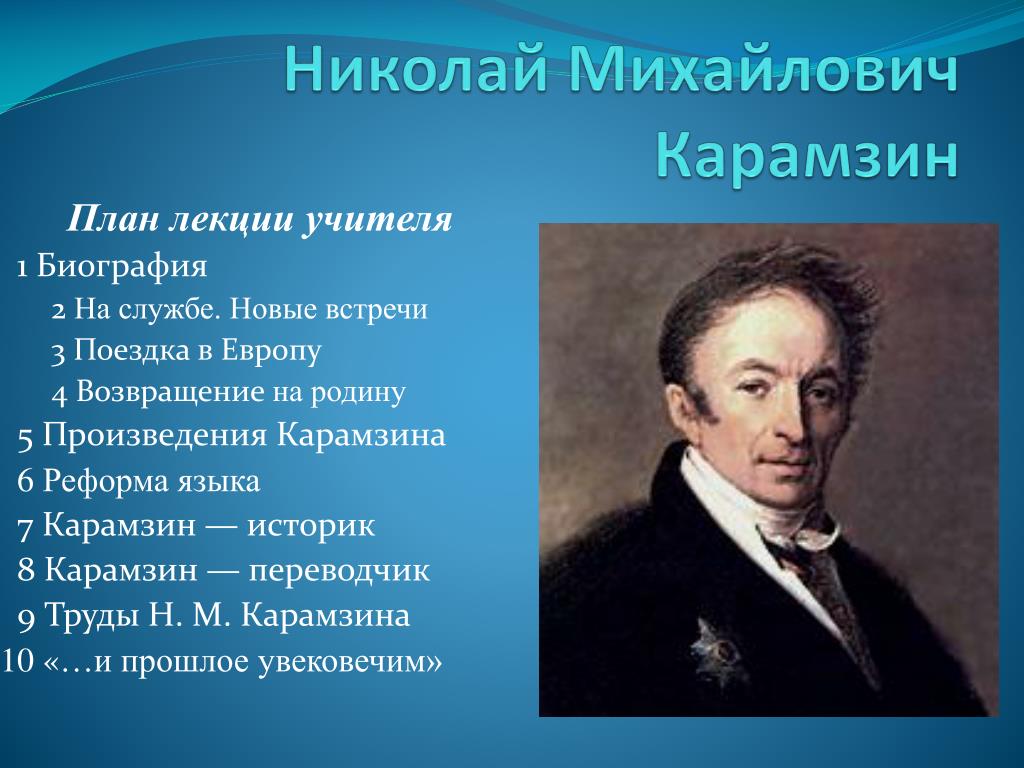 Николай Михайлович Карамзин

План лекции учителя

1 Биография

2 На службе. Новые встречи

3 Поездка в Европу

4 Возвращение на родину

5 Произведения Карамзина

6 Реформа языка

7 Карамзин — историк

8 Карамзин — переводчик

9 Труды Н. М. Карамзина

10 «…и прошлое увековечим»